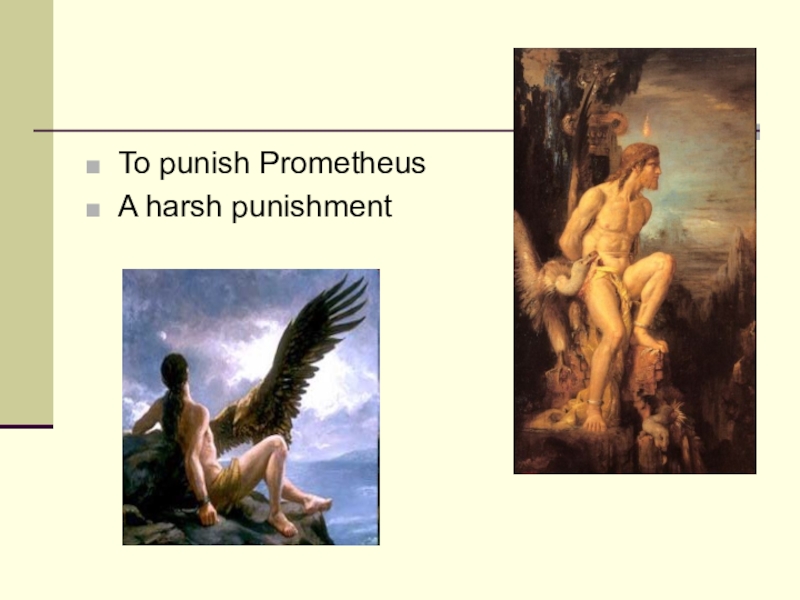 To punish Prometheus
A harsh punishment